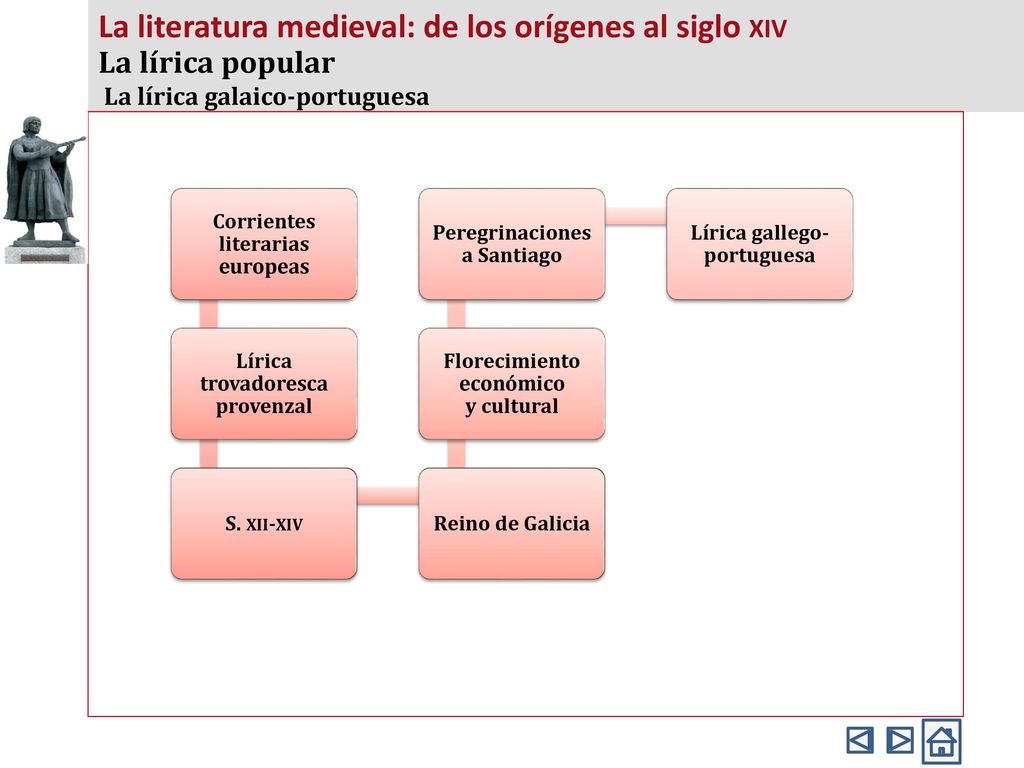 La literatura medieval: de los orígenes al siglo XIV
La lírica popular
La lírica galaico-portuguesa

Corrientes literarias europeas

Lírica trovadoresca provenzal

S. XII-XIV

Reino de Galicia

Florecimiento económico y cultural

Peregrinaciones a Santiago

Lírica gallego-portuguesa